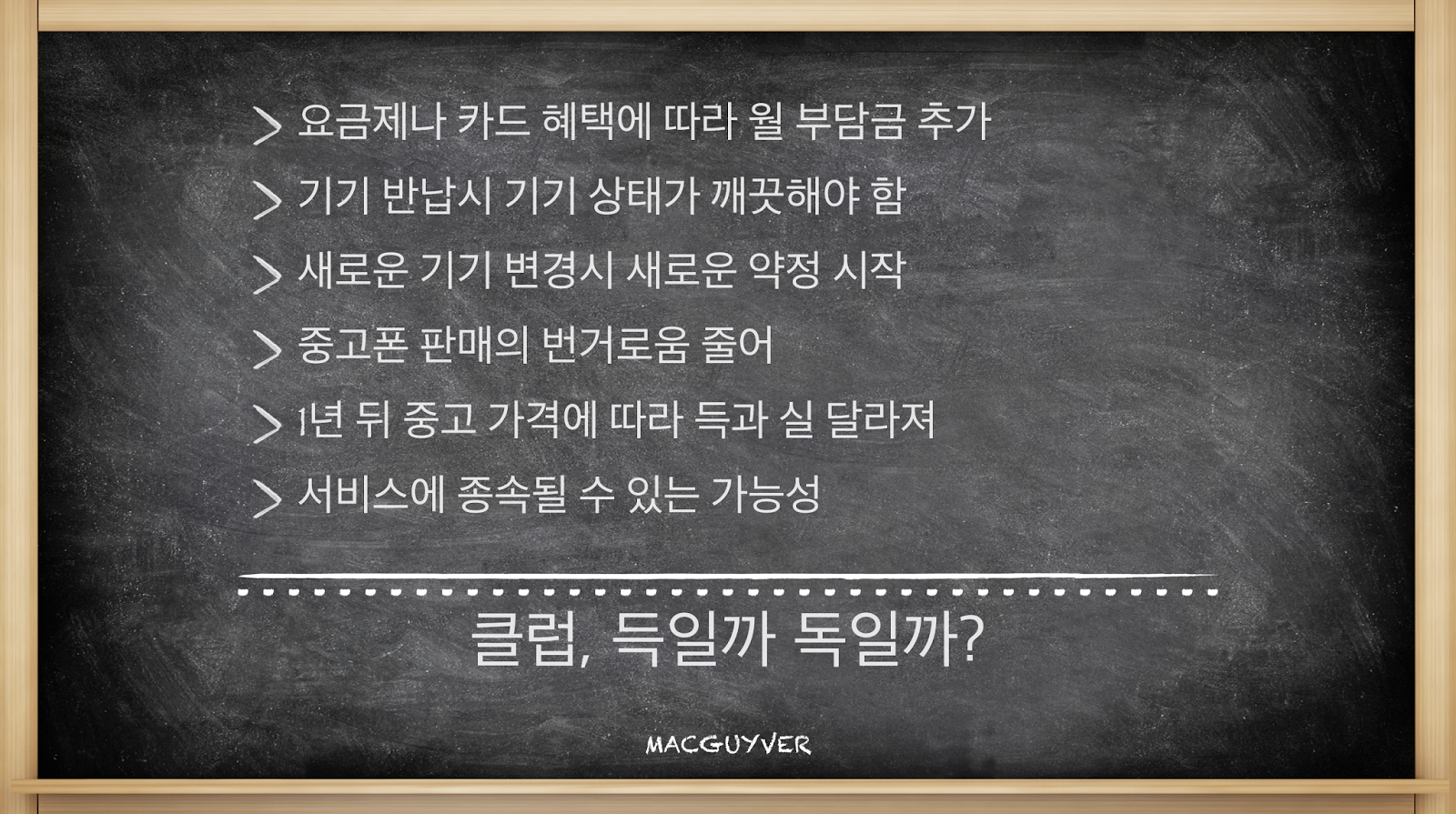 > 요금제나 카드 혜택에 따라 월 부담금 추가

> 기기 반납시 기기 상태가 깨끗해야 함

> 새로운 기기 변경시 새로운 약정 시작

> 중고폰 판매의 번거로움 줄어

> 1년 뒤 중고 가격에 따라 득과 실 달라져

> 서비스에 종속될 수 있는 가능성

클럽, 득일까 독일까?

MACGUYVER